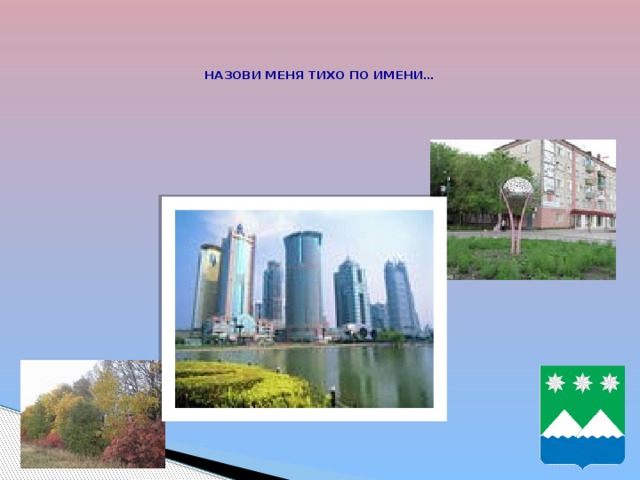 НАЗОВИ МЕНЯ ТИХО ПО ИМЕНИ...